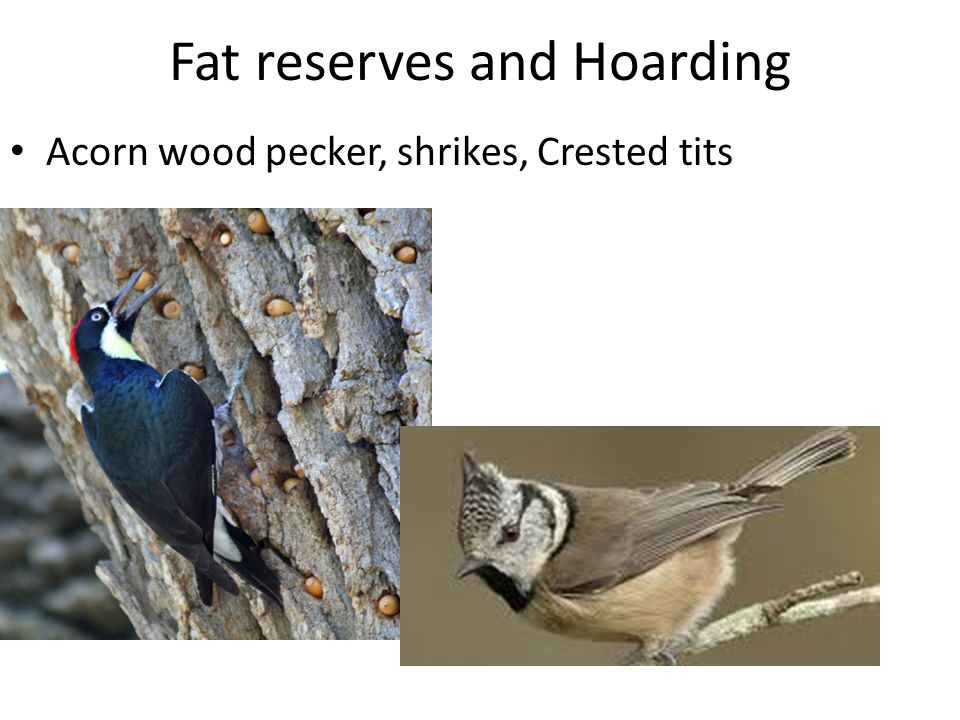 Fat reserves and Hoarding

• Acorn wood pecker, shrikes, Crested tits